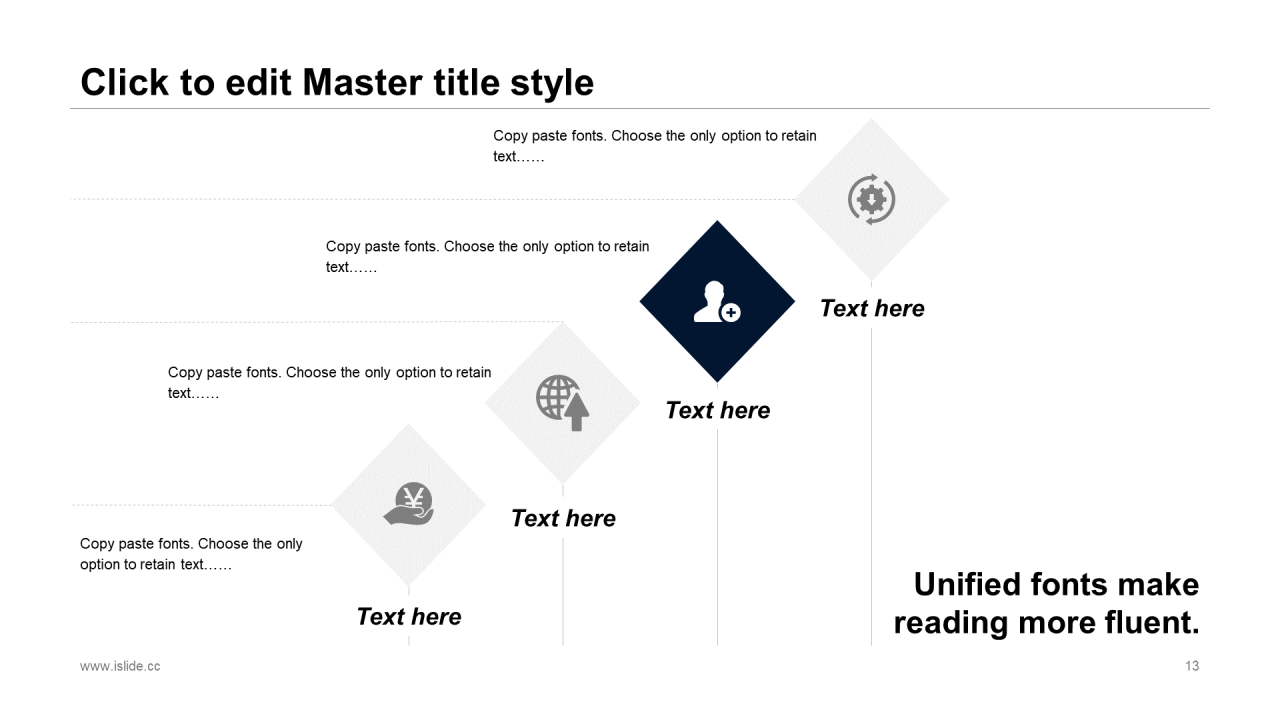 Click to edit Master title style

Copy paste fonts. Choose the only option to retain text……

Copy paste fonts. Choose the only option to retain text……

Text here

Copy paste fonts. Choose the only option to retain text……

Text here

Text here

Copy paste fonts. Choose the only option to retain text……

Text here

Unified fonts make reading more fluent.

www.islide.cc

13